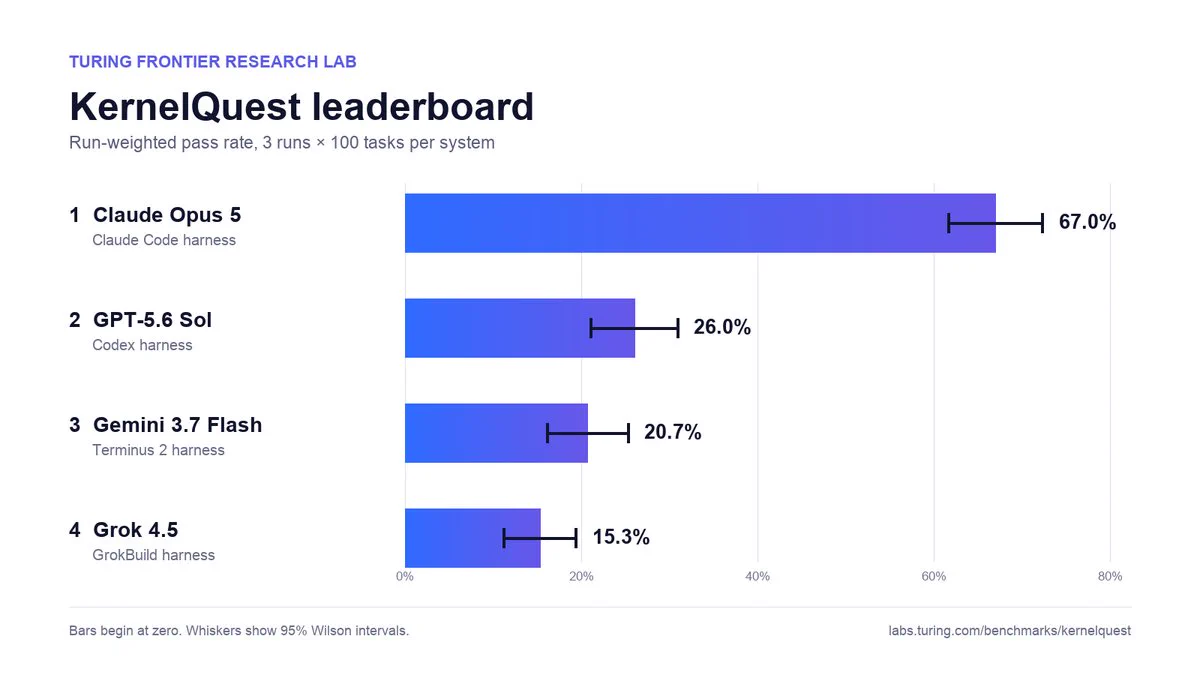 TURING FRONTIER RESEARCH LAB

KernelQuest leaderboard

Run-weighted pass rate, 3 runs × 100 tasks per system

1 Claude Opus 5
Claude Code harness

67.0%

2 GPT-5.6 Sol
Codex harness

26.0%

3 Gemini 3.7 Flash
Terminus 2 harness

20.7%

4 Grok 4.5
GrokBuild harness

15.3%

0%
20%
40%
60%
80%

Bars begin at zero. Whiskers show 95% Wilson intervals.

labs.turing.com/benchmarks/kernelquest